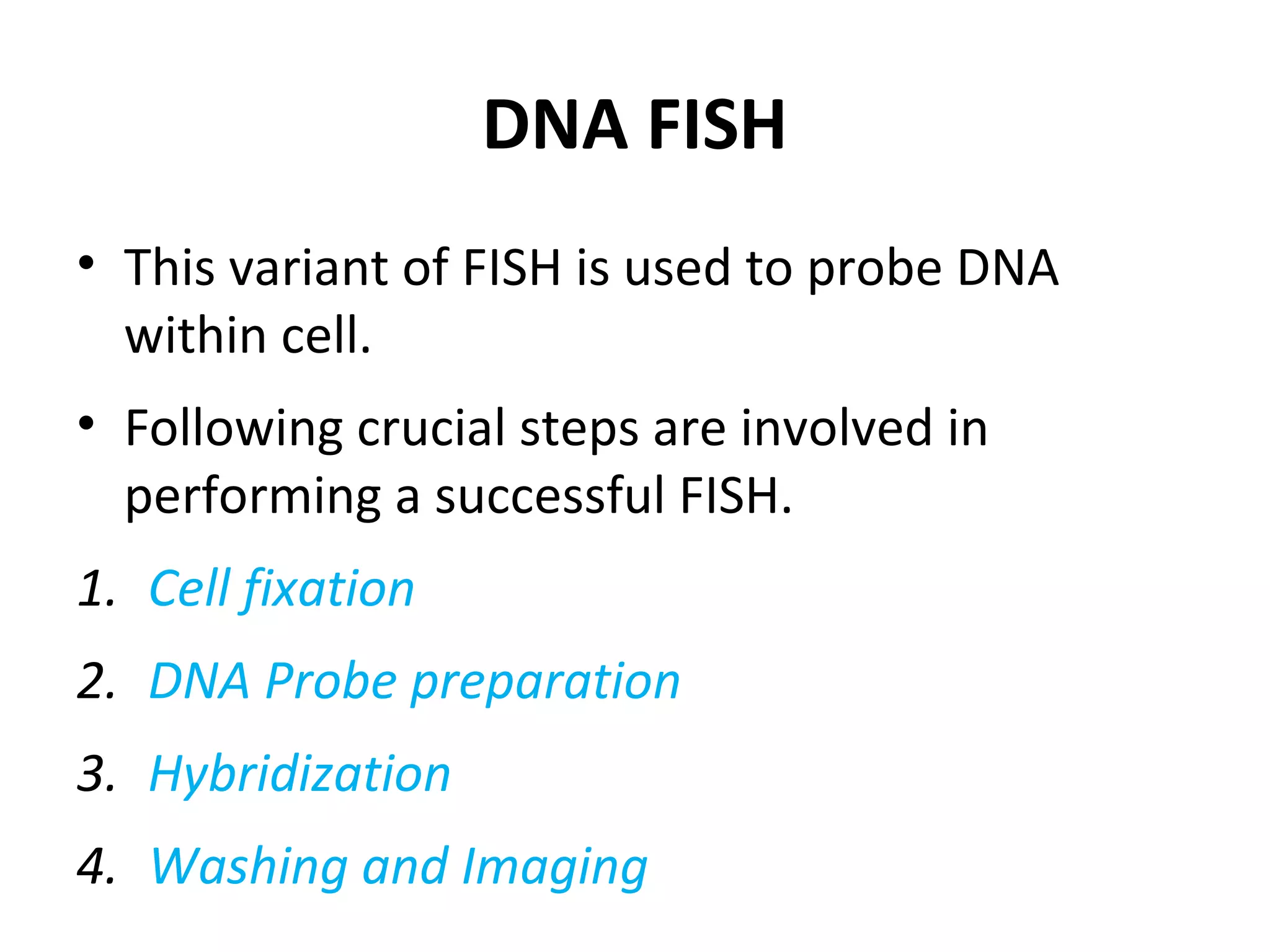 DNA FISH

• This variant of FISH is used to probe DNA within cell.

• Following crucial steps are involved in performing a successful FISH.

1. Cell fixation

2. DNA Probe preparation

3. Hybridization

4. Washing and Imaging